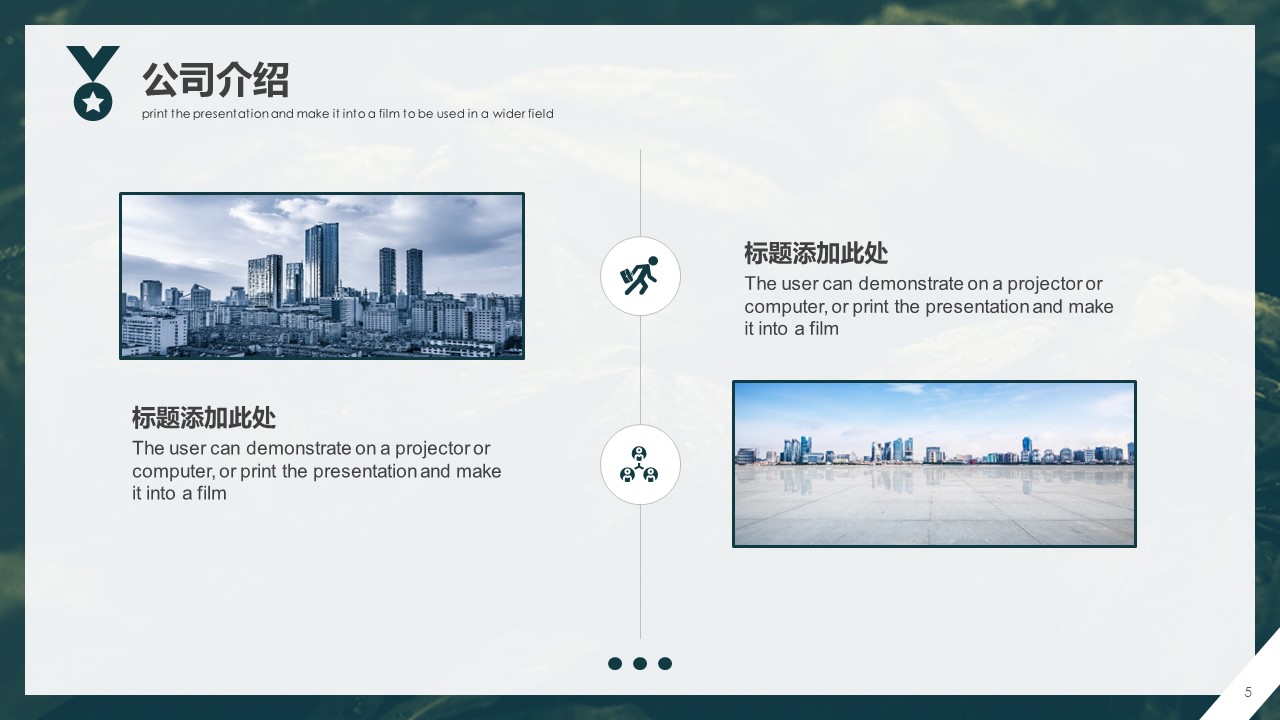 公司介绍
print the presentation and make it into a film to be used in a wider field

标题添加此处
The user can demonstrate on a projector or computer, or print the presentation and make it into a film

标题添加此处
The user can demonstrate on a projector or computer, or print the presentation and make it into a film

5